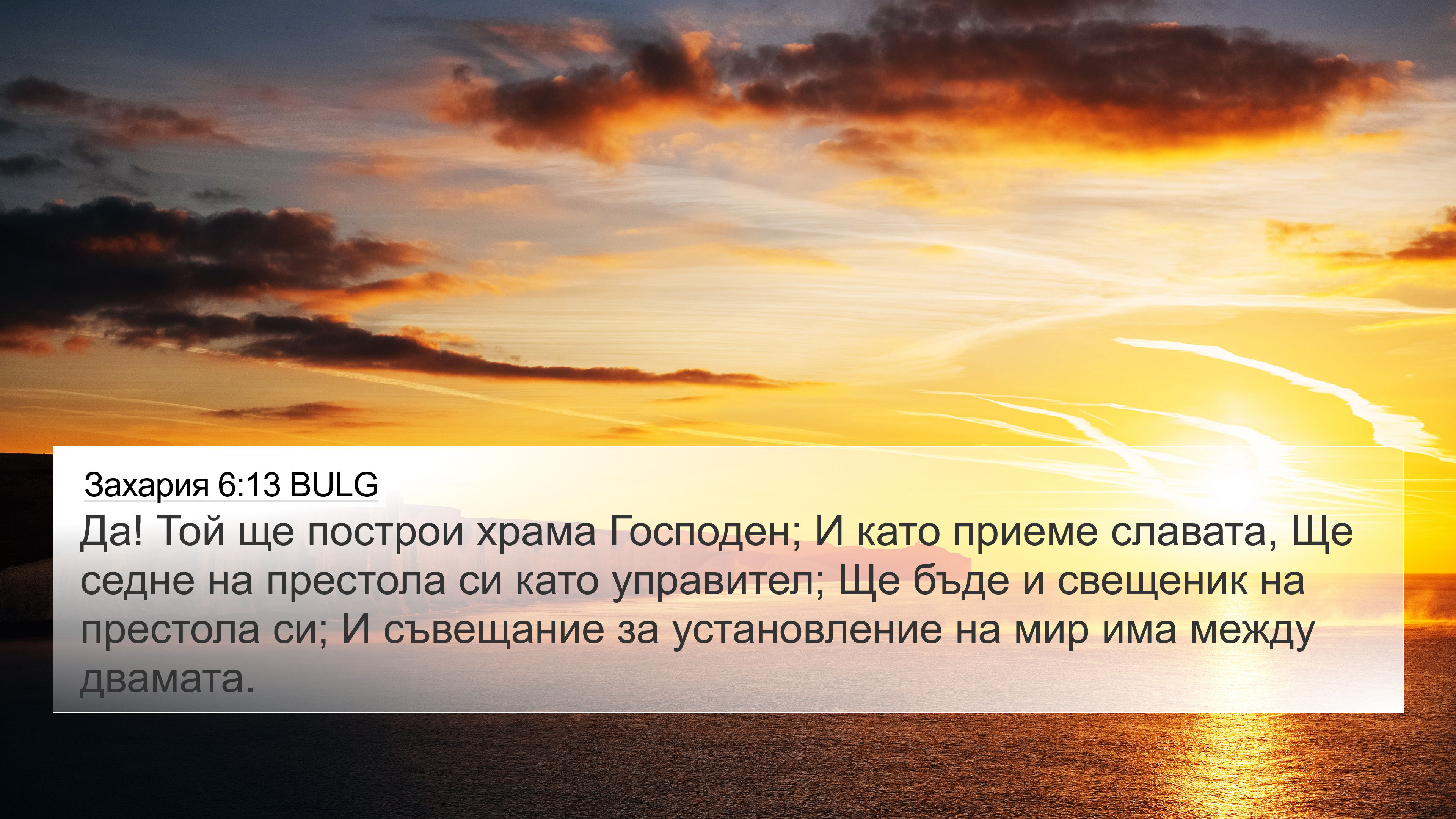 Захария 6:13 BULG

Да! Той ще построи храма Господен; И като приеме славата, Ще седне на престола си като управител; Ще бъде и свещеник на престола си; И съвещание за установление на мир има между двамата.